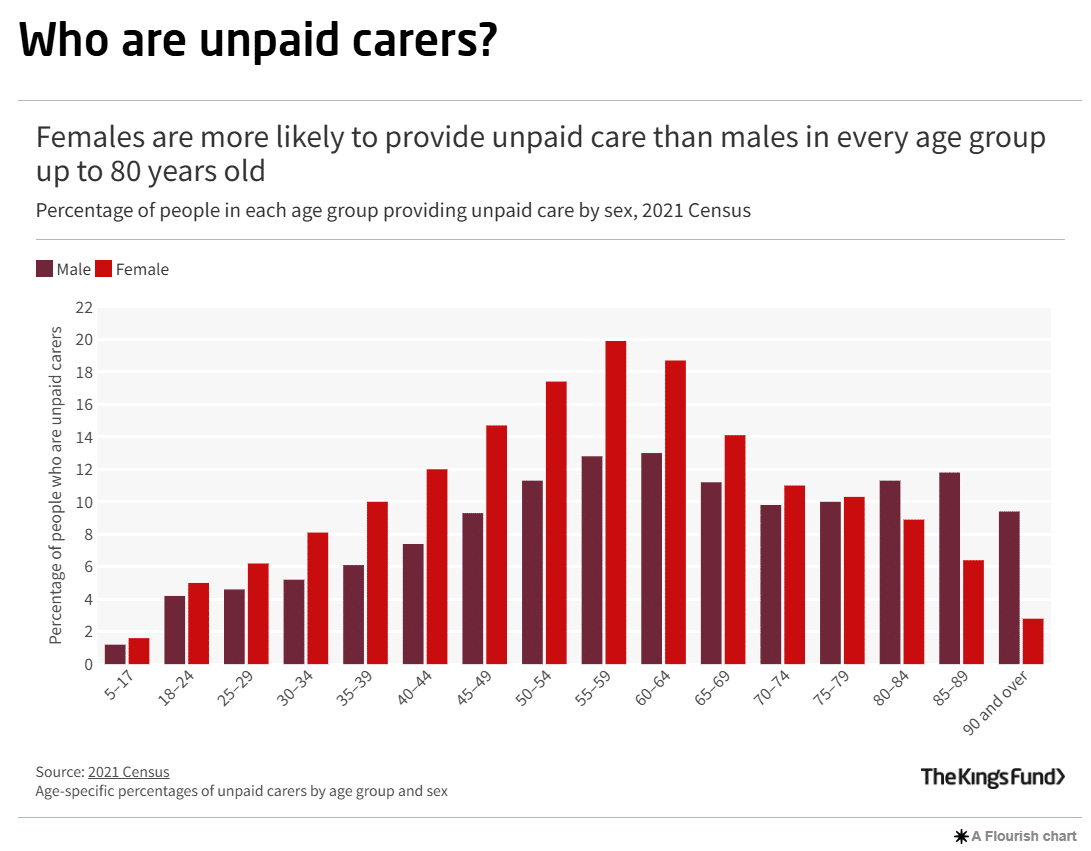 Who are unpaid carers?

Females are more likely to provide unpaid care than males in every age group up to 80 years old

Percentage of people in each age group providing unpaid care by sex, 2021 Census

Male Female

Percentage of people who are unpaid carers

22
20
18
16
14
12
10
8
6
4
2
0

5–17
18–24
25–29
30–34
35–39
40–44
45–49
50–54
55–59
60–64
65–69
70–74
75–79
80–84
85–89
90 and over

Source: 2021 Census
Age-specific percentages of unpaid carers by age group and sex

The King's Fund>

A Flourish chart